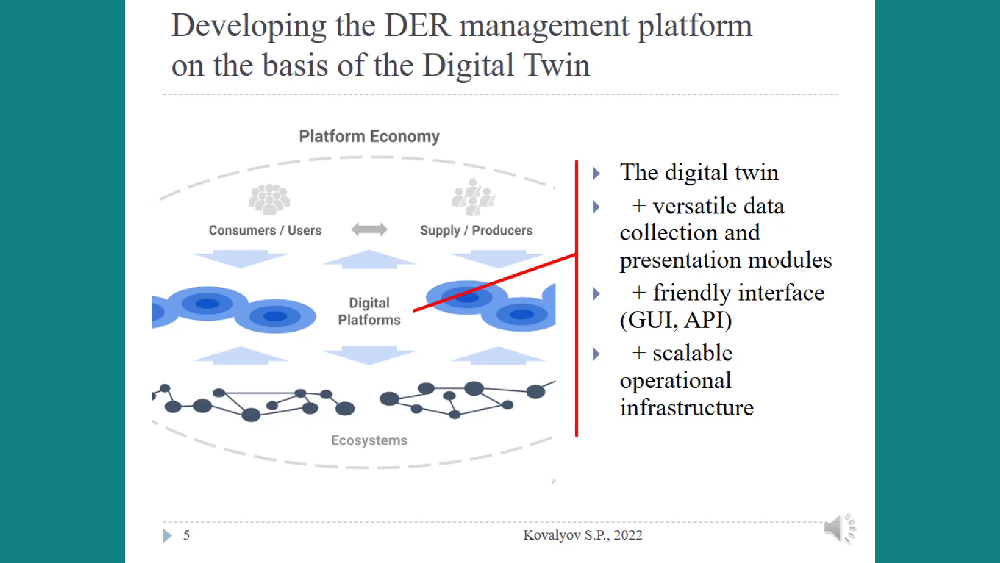 Developing the DER management platform on the basis of the Digital Twin

Platform Economy

Consumers / Users

Supply / Producers

Digital Platforms

Ecosystems

The digital twin

+ versatile data collection and presentation modules

+ friendly interface (GUI, API)

+ scalable operational infrastructure

5

Kovalyov S.P., 2022